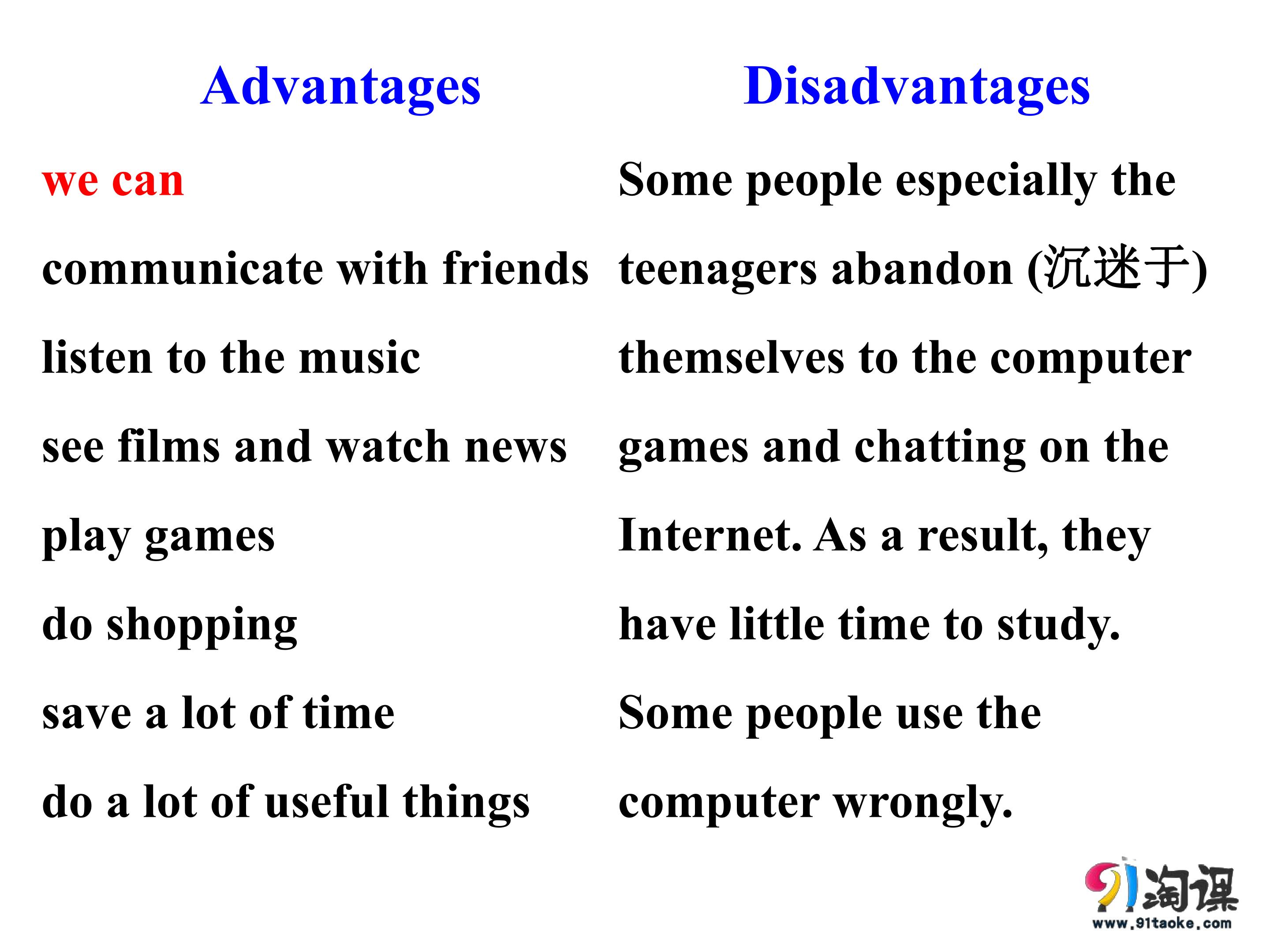 Advantages

we can

communicate with friends

listen to the music

see films and watch news

play games

do shopping

save a lot of time

do a lot of useful things

Disadvantages

Some people especially the teenagers abandon (沉迷于) themselves to the computer games and chatting on the Internet. As a result, they have little time to study.

Some people use the computer wrongly.

91淘课
www.91taoke.com